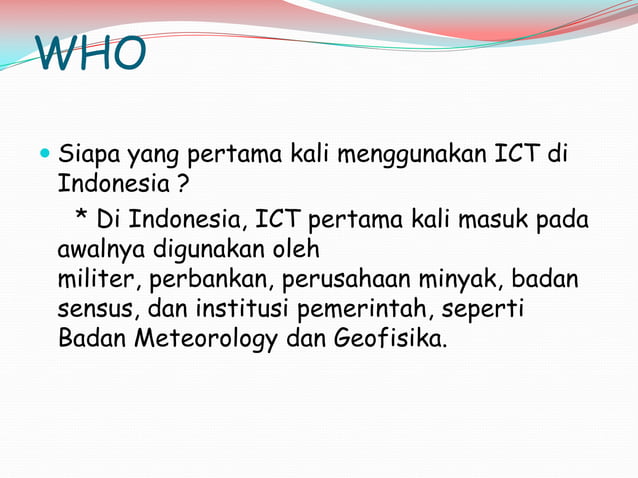 WHO

Siapa yang pertama kali menggunakan ICT di Indonesia ?

* Di Indonesia, ICT pertama kali masuk pada awalnya digunakan oleh militer, perbankan, perusahaan minyak, badan sensus, dan institusi pemerintah, seperti Badan Meteorology dan Geofisika.